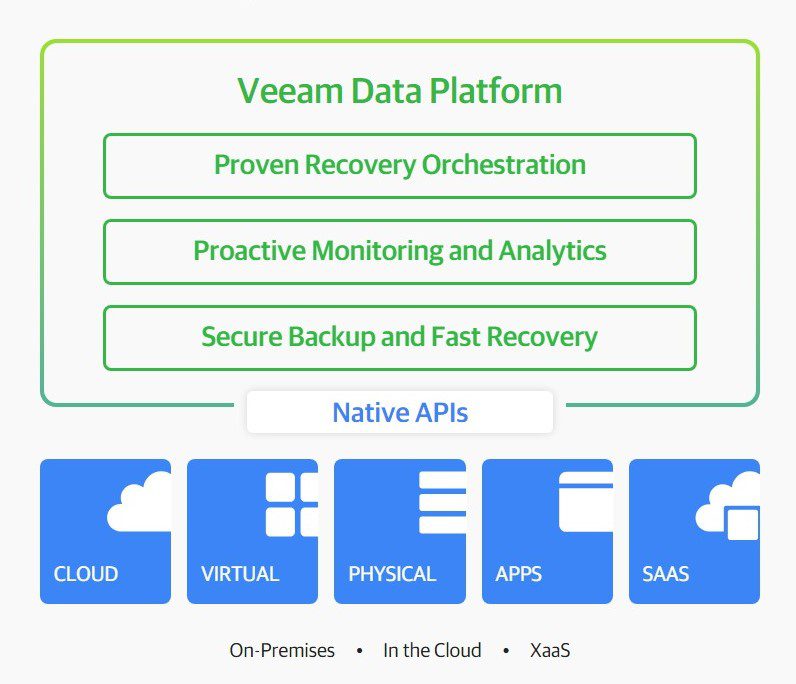 Veeam Data Platform

Proven Recovery Orchestration

Proactive Monitoring and Analytics

Secure Backup and Fast Recovery

Native APIs

CLOUD

VIRTUAL

PHYSICAL

APPS

SAAS

On-Premises • In the Cloud • XaaS